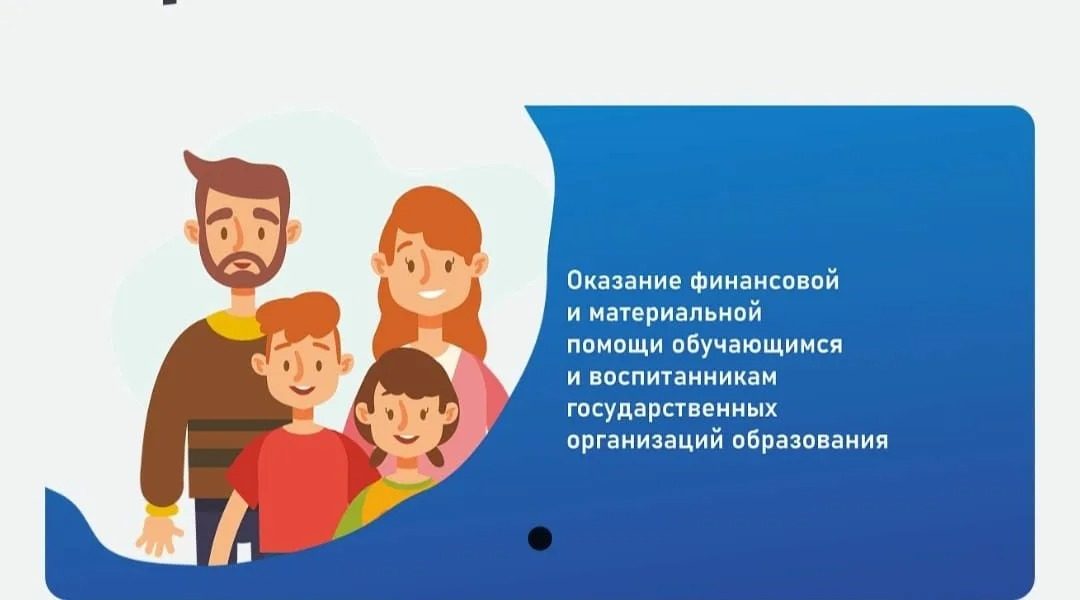 Оказание финансовой и материальной помощи обучающимся и воспитанникам государственных организаций образования